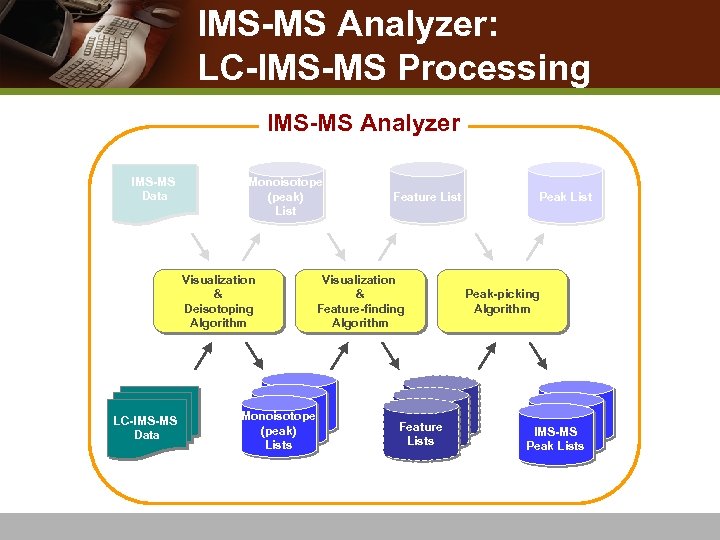 IMS-MS Analyzer:
LC-IMS-MS Processing

IMS-MS Analyzer

IMS-MS Data

Monoisotope (peak) List

Feature List

Peak List

Visualization & Deisotoping Algorithm

Visualization & Feature-finding Algorithm

Peak-picking Algorithm

LC-IMS-MS Data

Monoisotope (peak) Lists

Feature Lists

IMS-MS Peak Lists